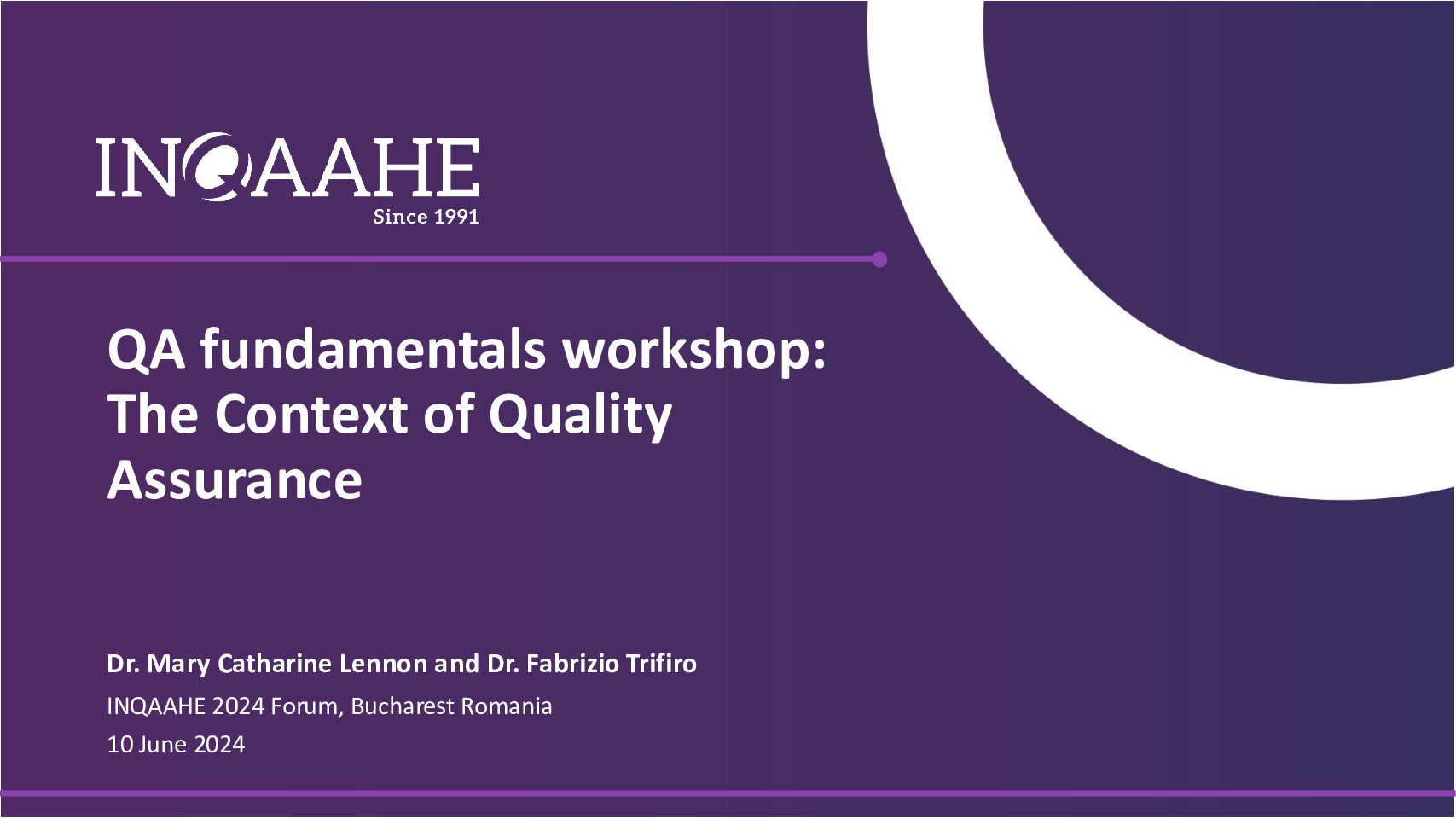 INQAAHE
Since 1991

QA fundamentals workshop: The Context of Quality Assurance

Dr. Mary Catharine Lennon and Dr. Fabrizio Trifiro
INQAAHE 2024 Forum, Bucharest Romania
10 June 2024